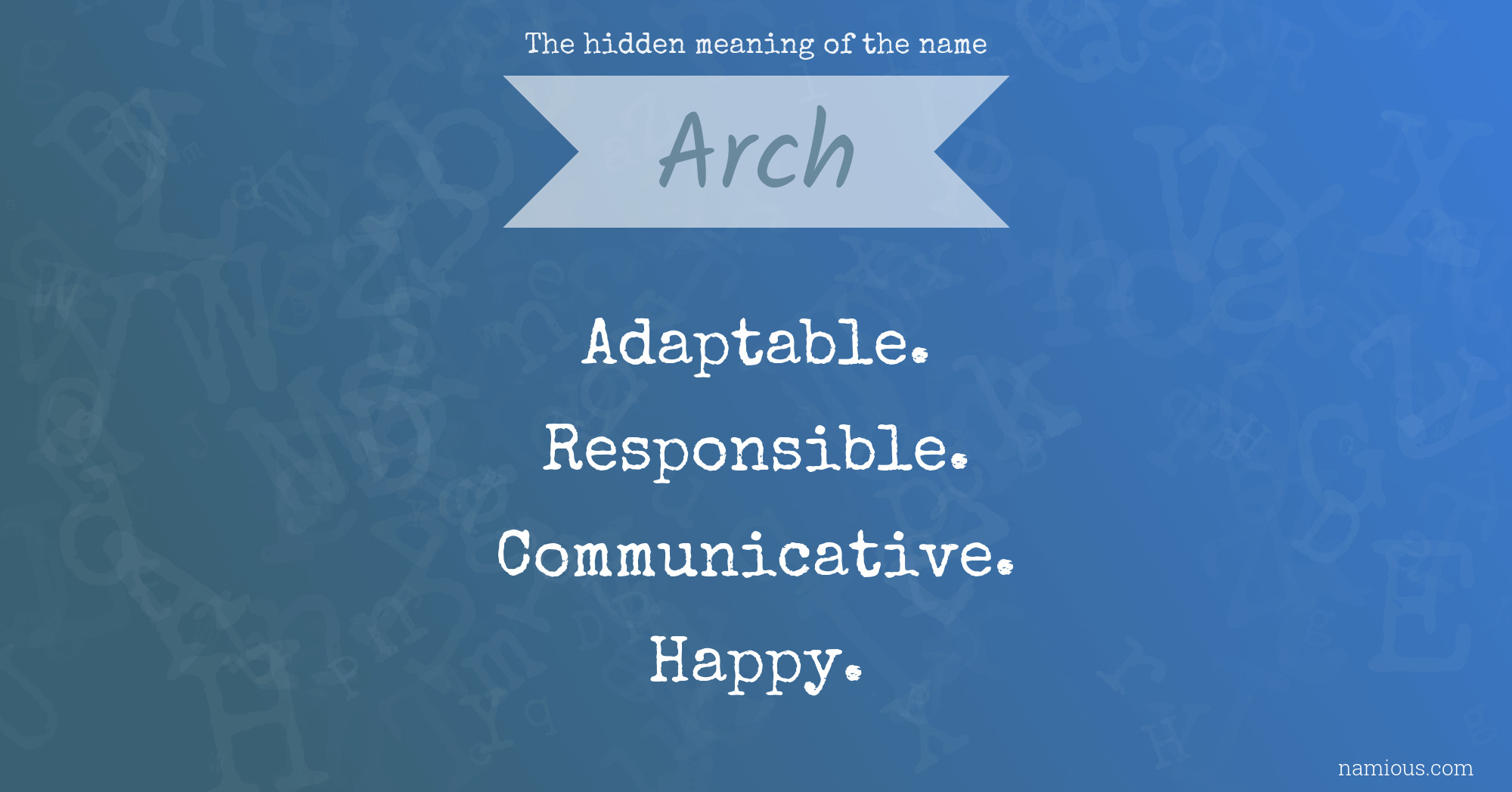 The hidden meaning of the name

Arch

Adaptable.
Responsible.
Communicative.
Happy.

namious.com